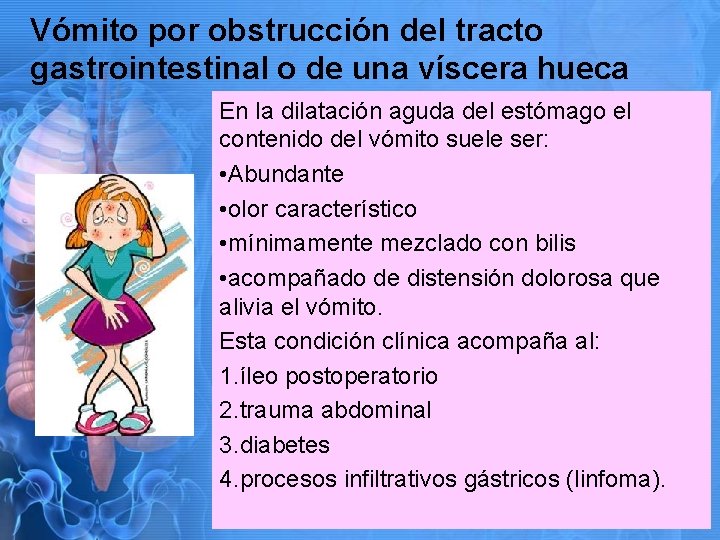 Vómito por obstrucción del tracto gastrointestinal o de una víscera hueca

En la dilatación aguda del estómago el contenido del vómito suele ser:

•Abundante

•olor característico

•mínimamente mezclado con bilis

•acompañado de distensión dolorosa que alivia el vómito.

Esta condición clínica acompaña al:

1.íleo postoperatorio

2.trauma abdominal

3.diabetes

4.procesos infiltrativos gástricos (linfoma).